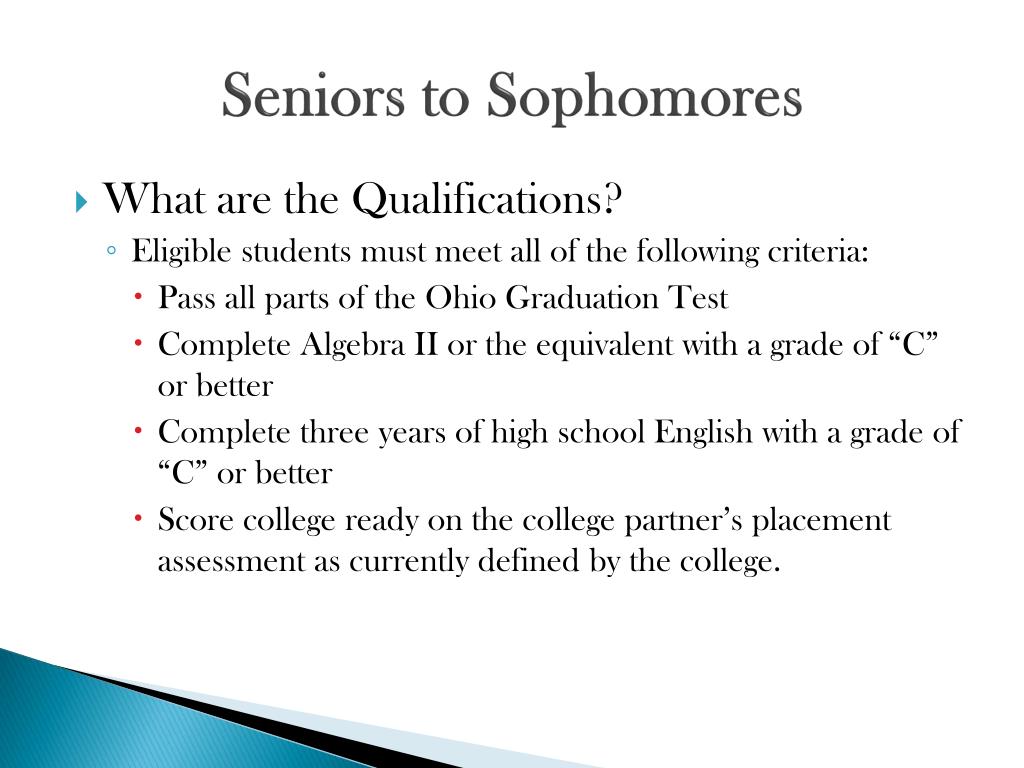 Seniors to Sophomores

What are the Qualifications?

Eligible students must meet all of the following criteria:

Pass all parts of the Ohio Graduation Test

Complete Algebra II or the equivalent with a grade of “C” or better

Complete three years of high school English with a grade of “C” or better

Score college ready on the college partner’s placement assessment as currently defined by the college.